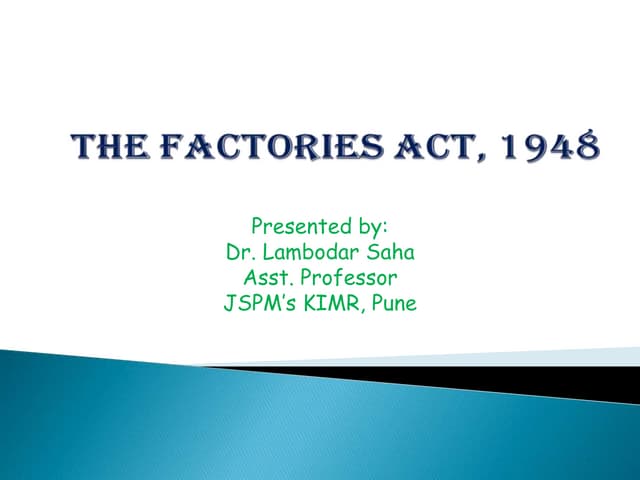 THE FACTORIES ACT, 1948

Presented by:
Dr. Lambodar Saha
Asst. Professor
JSPM's KIMR, Pune